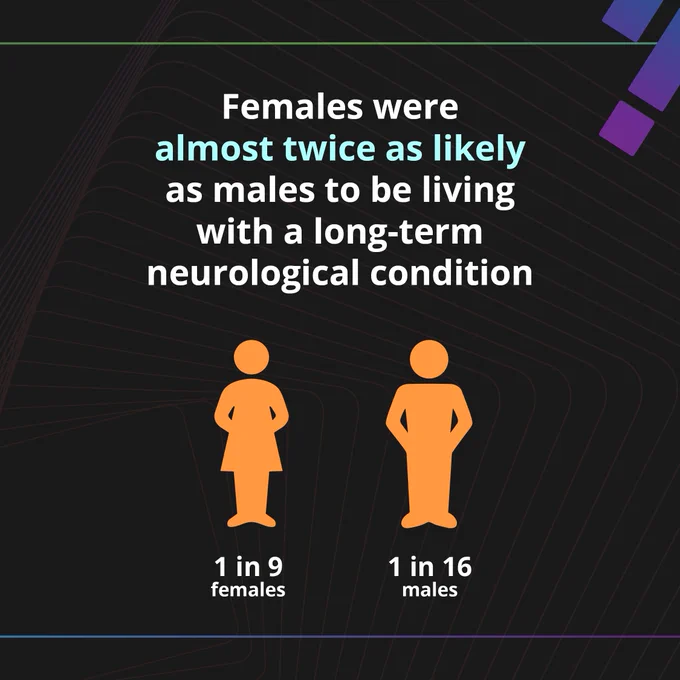 Females were almost twice as likely as males to be living with a long-term neurological condition

1 in 9
females

1 in 16
males